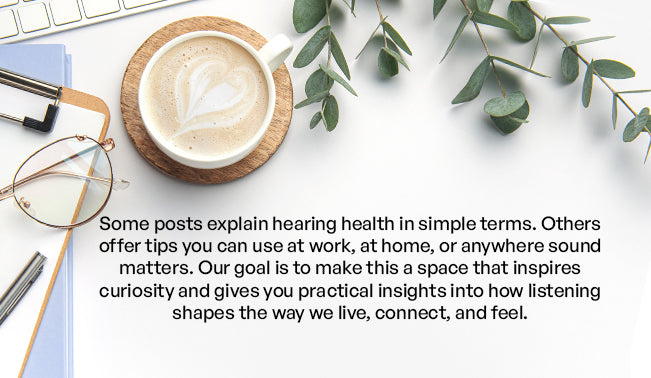 Some posts explain hearing health in simple terms. Others offer tips you can use at work, at home, or anywhere sound matters. Our goal is to make this a space that inspires curiosity and gives you practical insights into how listening shapes the way we live, connect, and feel.